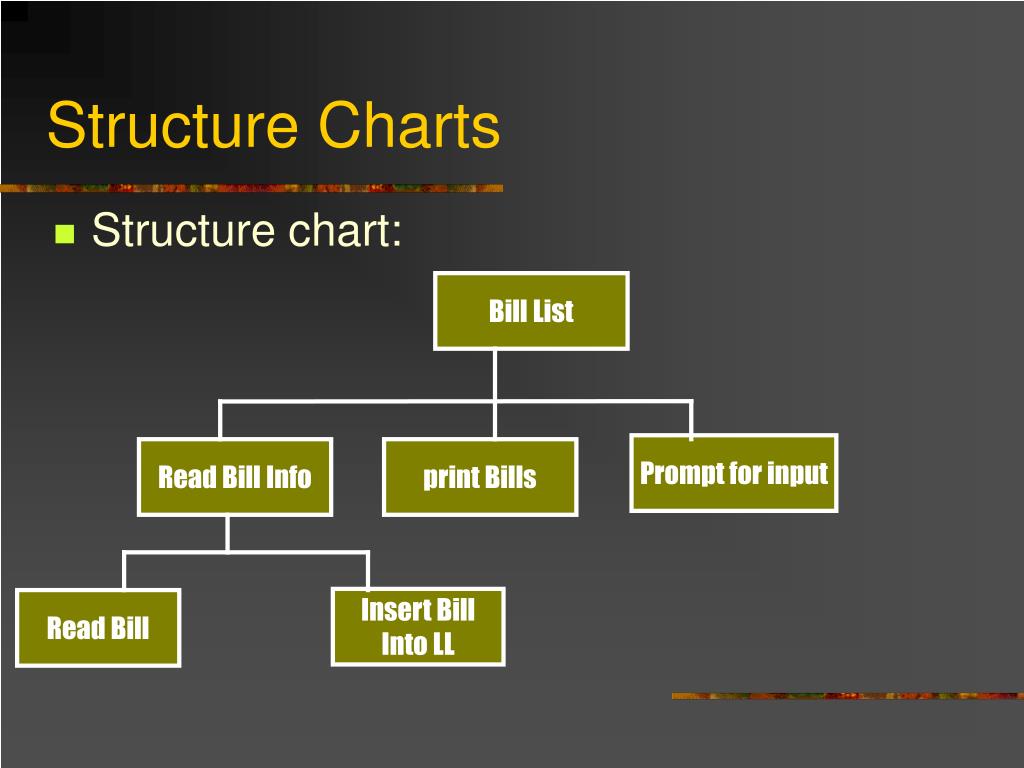 Structure Charts

Structure chart:

Bill List

Read Bill Info

print Bills

Prompt for input

Read Bill

Insert Bill Into LL